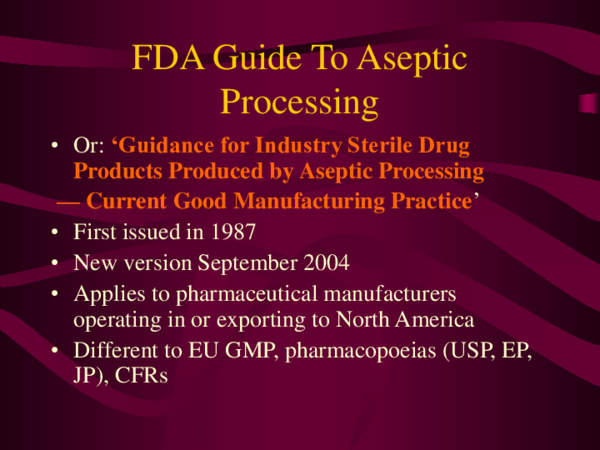 FDA Guide To Aseptic Processing

• Or: ‘Guidance for Industry Sterile Drug Products Produced by Aseptic Processing — Current Good Manufacturing Practice’
• First issued in 1987
• New version September 2004
• Applies to pharmaceutical manufacturers operating in or exporting to North America
• Different to EU GMP, pharmacopoeias (USP, EP, JP), CFRs